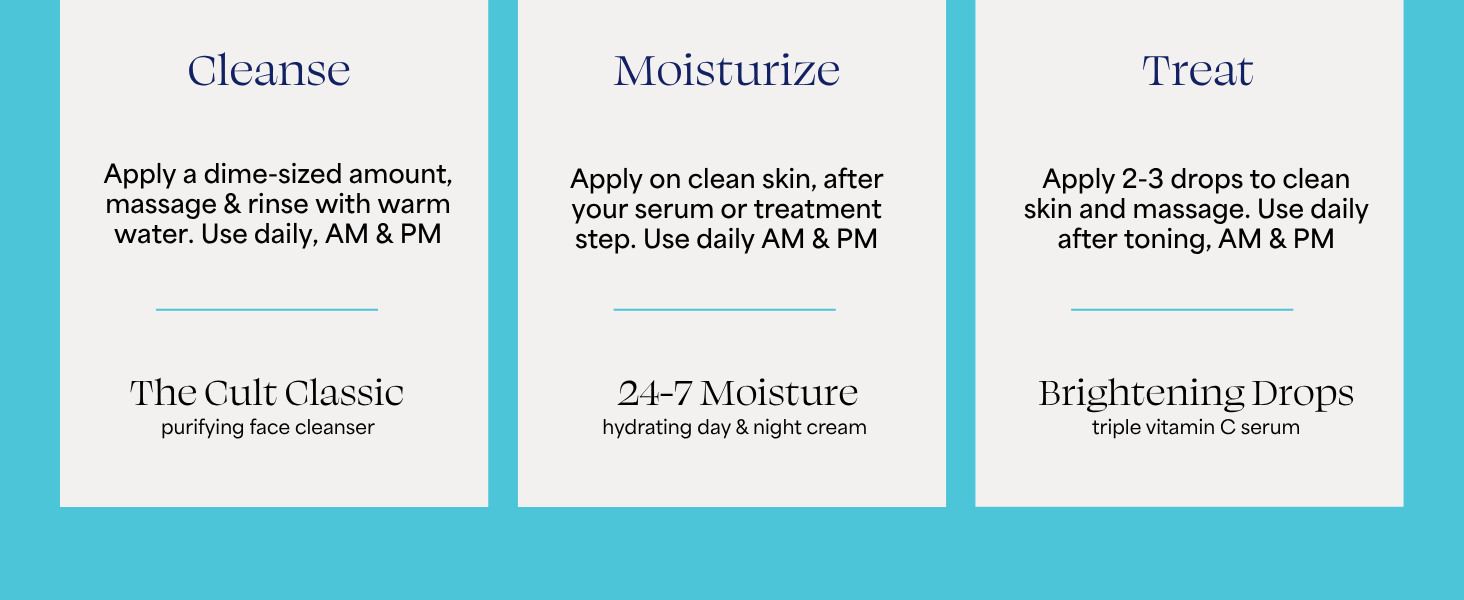 Cleanse

Apply a dime-sized amount, massage & rinse with warm water. Use daily, AM & PM

The Cult Classic
purifying face cleanser

Moisturize

Apply on clean skin, after your serum or treatment step. Use daily AM & PM

24-7 Moisture
hydrating day & night cream

Treat

Apply 2-3 drops to clean skin and massage. Use daily after toning, AM & PM

Brightening Drops
triple vitamin C serum